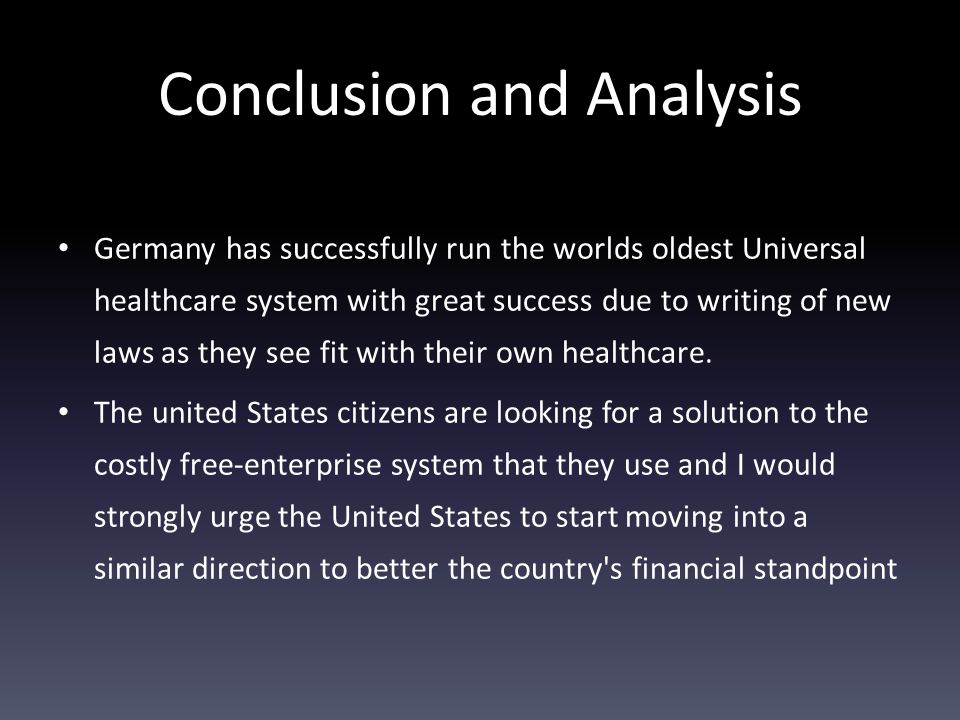 Conclusion and Analysis

• Germany has successfully run the worlds oldest Universal healthcare system with great success due to writing of new laws as they see fit with their own healthcare.

• The united States citizens are looking for a solution to the costly free-enterprise system that they use and I would strongly urge the United States to start moving into a similar direction to better the country's financial standpoint